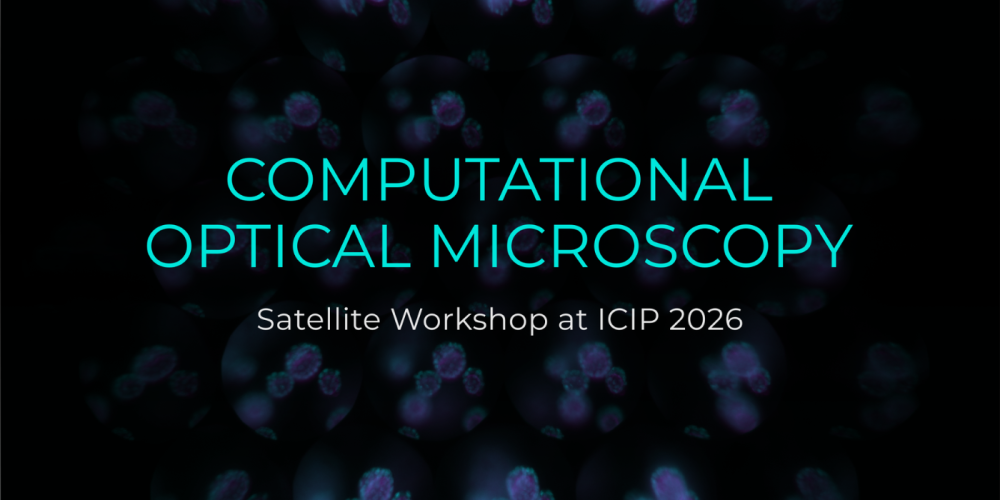 COMPUTATIONAL OPTICAL MICROSCOPY

Satellite Workshop at ICIP 2026